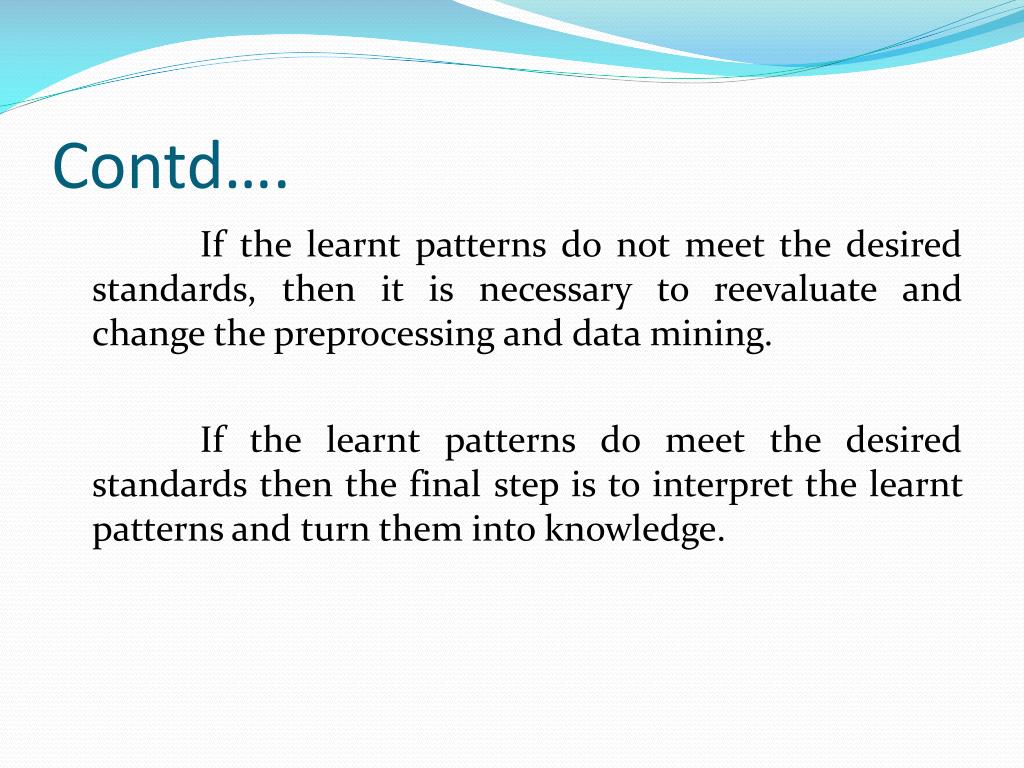 Contd….

If the learnt patterns do not meet the desired standards, then it is necessary to reevaluate and change the preprocessing and data mining.

If the learnt patterns do meet the desired standards then the final step is to interpret the learnt patterns and turn them into knowledge.